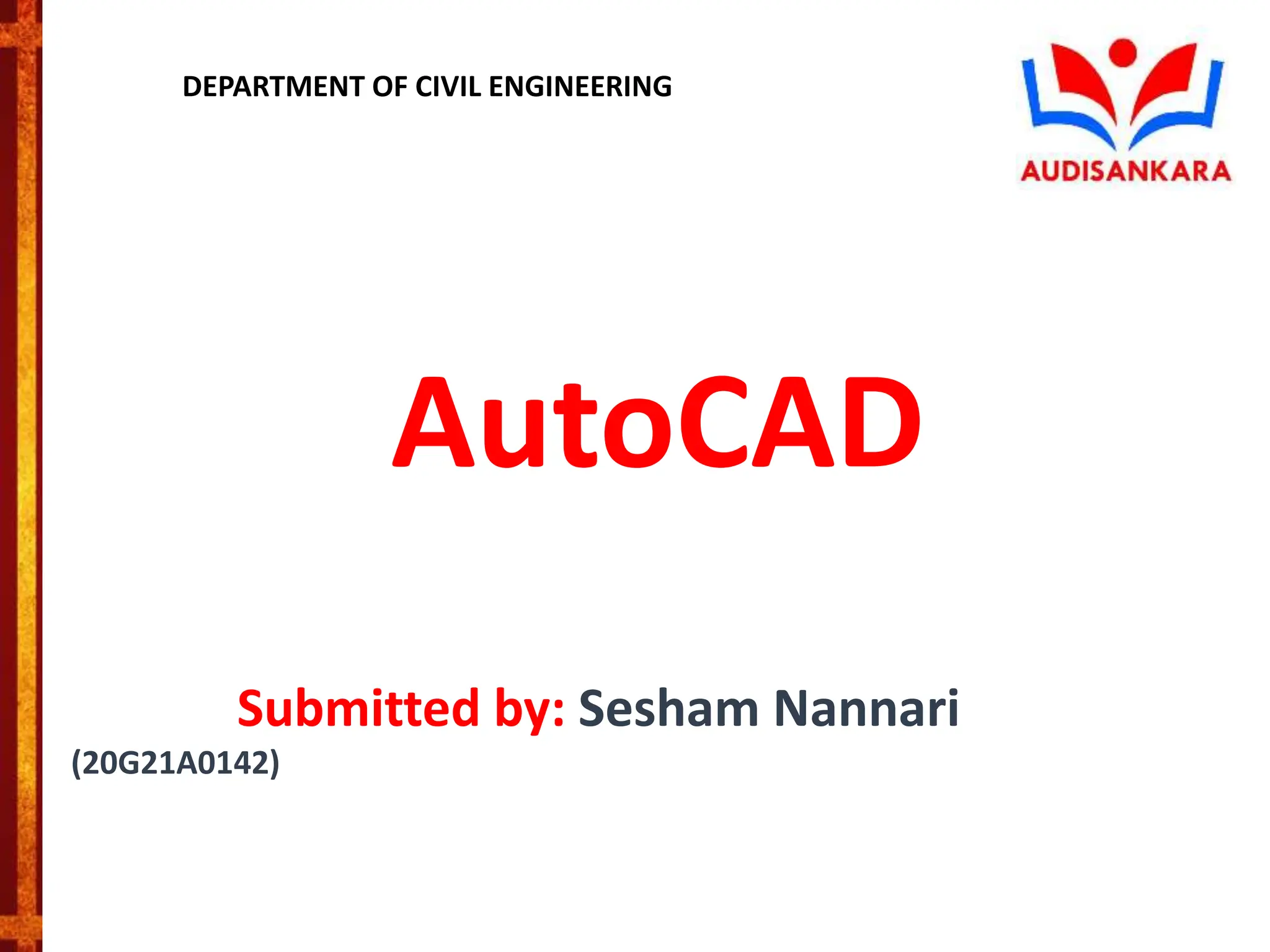 DEPARTMENT OF CIVIL ENGINEERING

AUDISANKARA

AutoCAD

Submitted by: Sesham Nannari (20G21A0142)